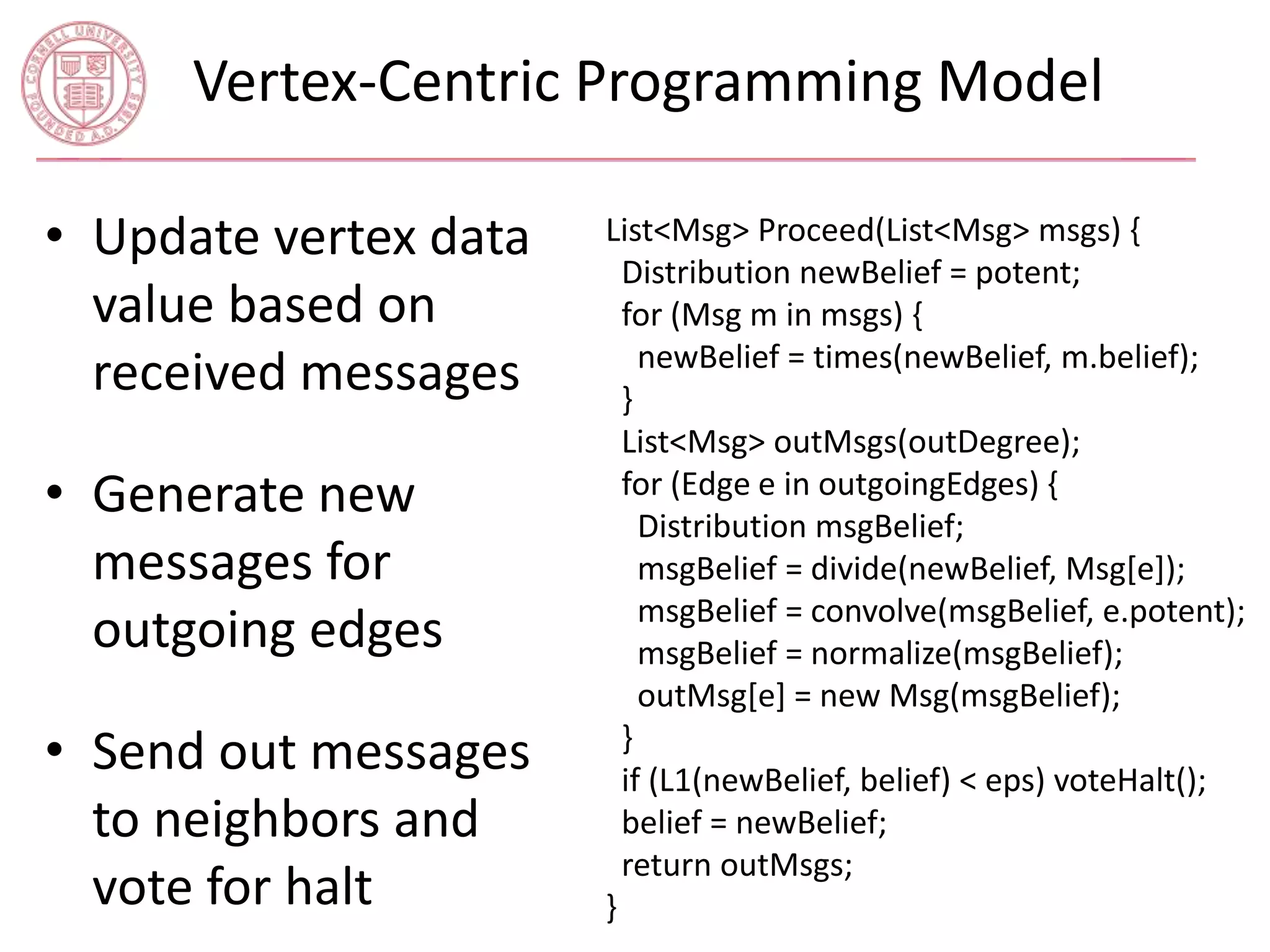 CORNELL UNIVERSITY FOUNDED A.D. 1865

Vertex-Centric Programming Model

• Update vertex data value based on received messages

• Generate new messages for outgoing edges

• Send out messages to neighbors and vote for halt

List<Msg> Proceed(List<Msg> msgs) {
  Distribution newBelief = potent;
  for (Msg m in msgs) {
    newBelief = times(newBelief, m.belief);
  }
  List<Msg> outMsgs(outDegree);
  for (Edge e in outgoingEdges) {
    Distribution msgBelief;
    msgBelief = divide(newBelief, Msg[e]);
    msgBelief = convolve(msgBelief, e.potent);
    msgBelief = normalize(msgBelief);
    outMsg[e] = new Msg(msgBelief);
  }
  if (L1(newBelief, belief) < eps) voteHalt();
  belief = newBelief;
  return outMsgs;
}